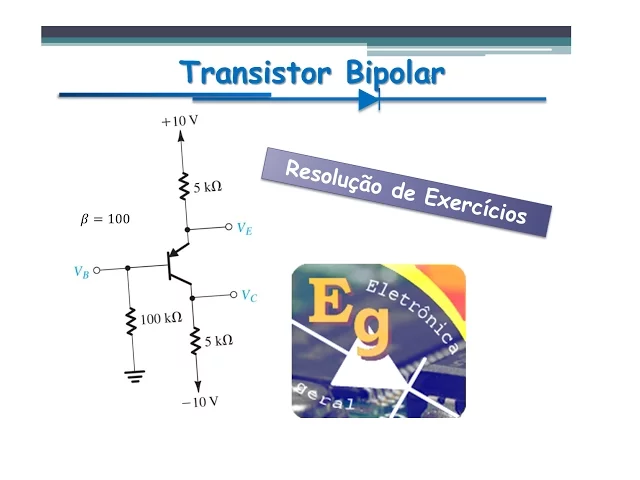 Transistor Bipolar

+10 V

5 kΩ

$\beta = 100$

$V_E$

$V_B$

$V_C$

100 kΩ

5 kΩ

−10 V

Resolução de Exercícios

Eg

Eletrônica

Geral